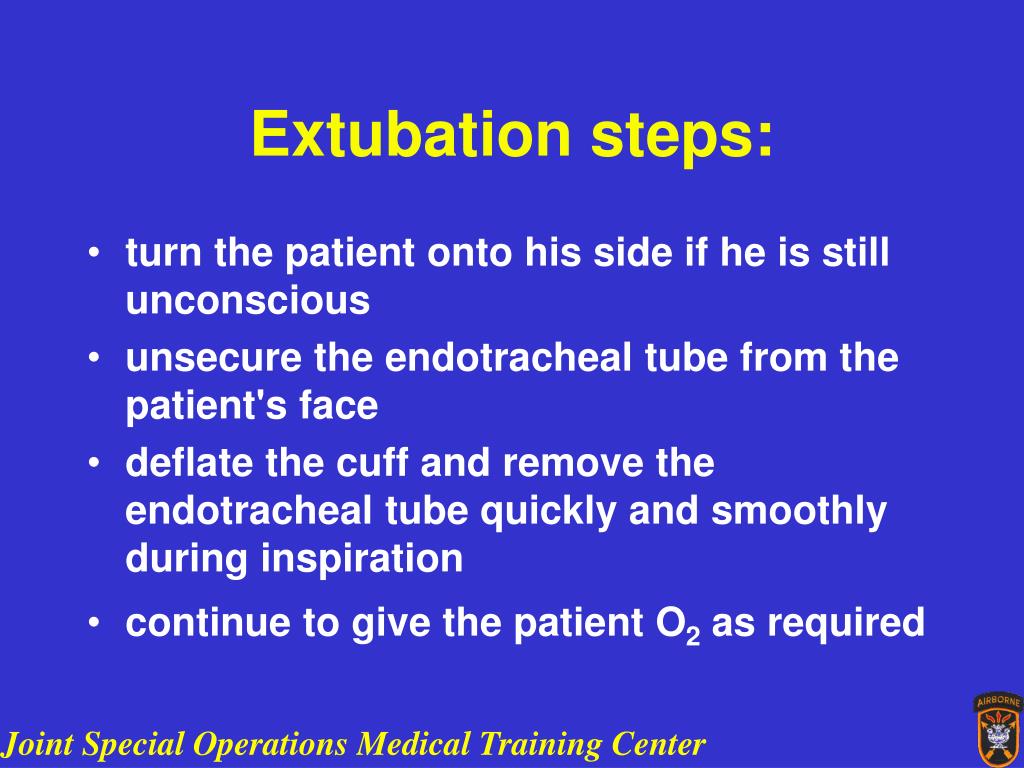 Extubation steps:

• turn the patient onto his side if he is still unconscious
• unsecure the endotracheal tube from the patient's face
• deflate the cuff and remove the endotracheal tube quickly and smoothly during inspiration
• continue to give the patient $O_2$ as required

Joint Special Operations Medical Training Center

AIRBORNE